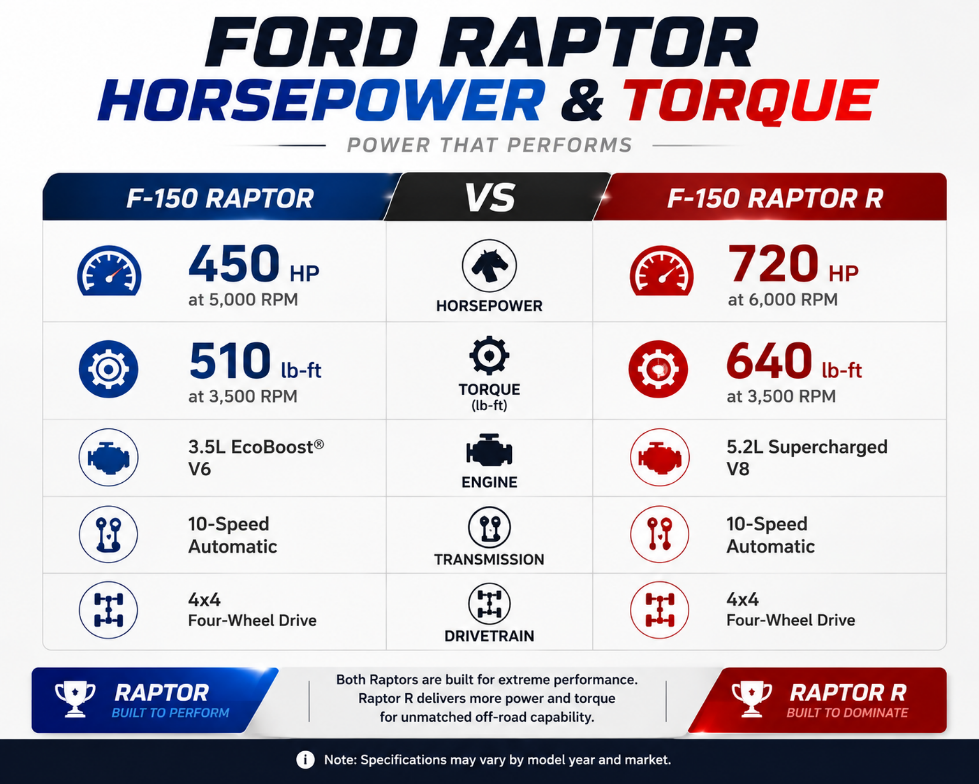 FORD RAPTOR
HORSEPOWER & TORQUE

POWER THAT PERFORMS

| F-150 RAPTOR | VS | F-150 RAPTOR R |
|---|---|---|
| 450 HP at 5,000 RPM | HORSEPOWER | 720 HP at 6,000 RPM |
| 510 lb-ft at 3,500 RPM | TORQUE (lb-ft) | 640 lb-ft at 3,500 RPM |
| 3.5L EcoBoost® V6 | ENGINE | 5.2L Supercharged V8 |
| 10-Speed Automatic | TRANSMISSION | 10-Speed Automatic |
| 4x4 Four-Wheel Drive | DRIVETRAIN | 4x4 Four-Wheel Drive |

RAPTOR
BUILT TO PERFORM

Both Raptors are built for extreme performance. Raptor R delivers more power and torque for unmatched off-road capability.

RAPTOR R
BUILT TO DOMINATE

Note: Specifications may vary by model year and market.